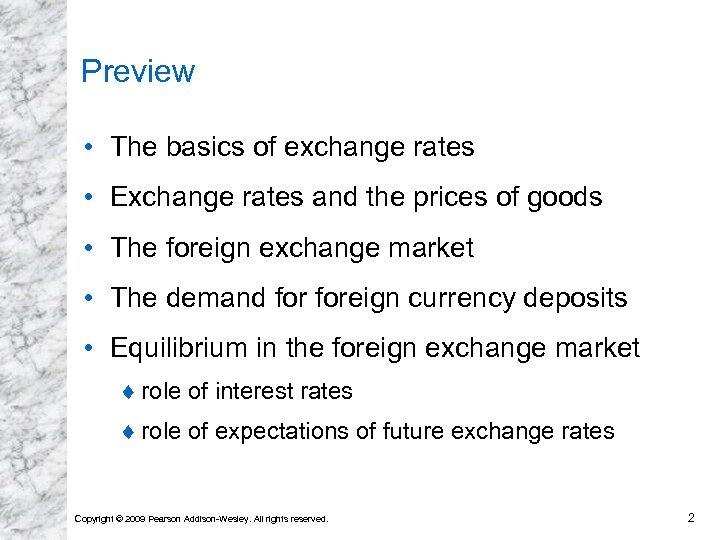 Preview

• The basics of exchange rates

• Exchange rates and the prices of goods

• The foreign exchange market

• The demand for foreign currency deposits

• Equilibrium in the foreign exchange market

♦ role of interest rates

♦ role of expectations of future exchange rates

Copyright © 2009 Pearson Addison-Wesley. All rights reserved.

2